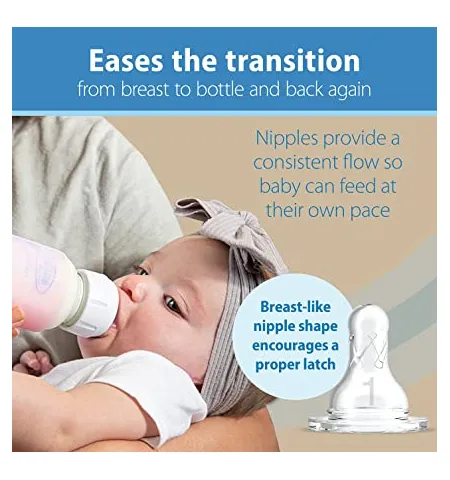 Eases the transition
from breast to bottle and back again

Nipples provide a consistent flow so baby can feed at their own pace

Breast-like nipple shape encourages a proper latch

1